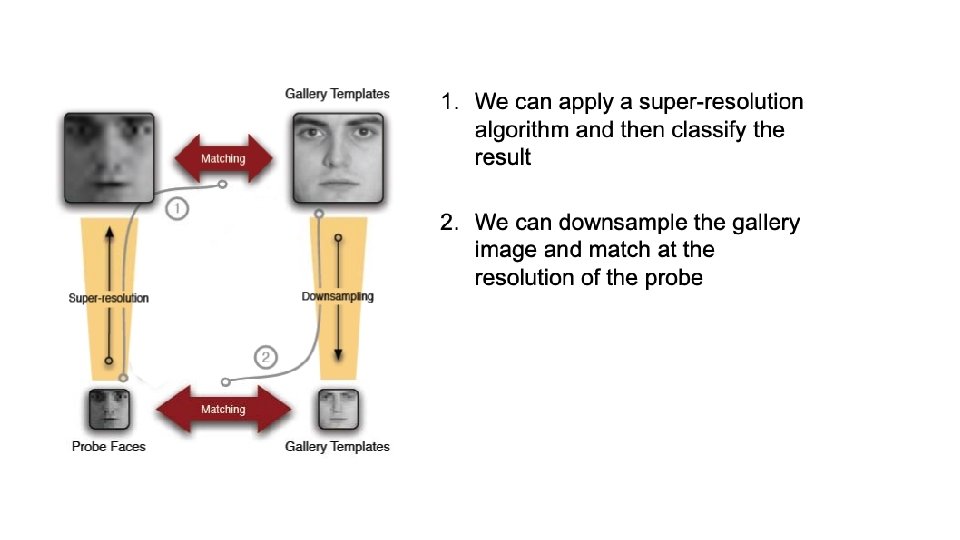 Gallery Templates

Matching

1

Super-resolution

Downsampling

2

Matching

Probe Faces

Gallery Templates

1. We can apply a super-resolution algorithm and then classify the result

2. We can downsample the gallery image and match at the resolution of the probe